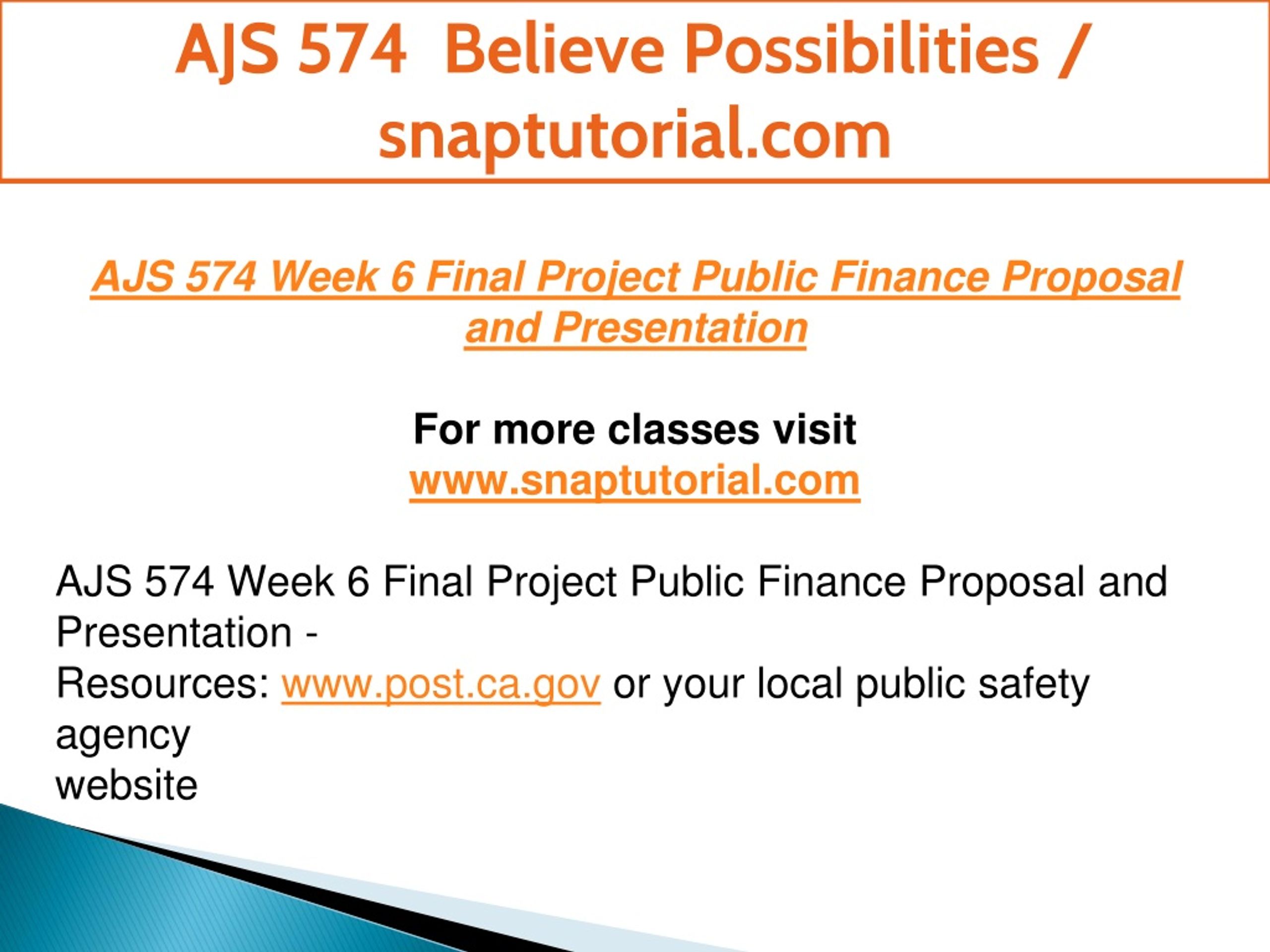 AJS 574 Believe Possibilities / snaptutorial.com

AJS 574 Week 6 Final Project Public Finance Proposal and Presentation

For more classes visit
www.snaptutorial.com

AJS 574 Week 6 Final Project Public Finance Proposal and Presentation -
Resources: www.post.ca.gov or your local public safety agency
website